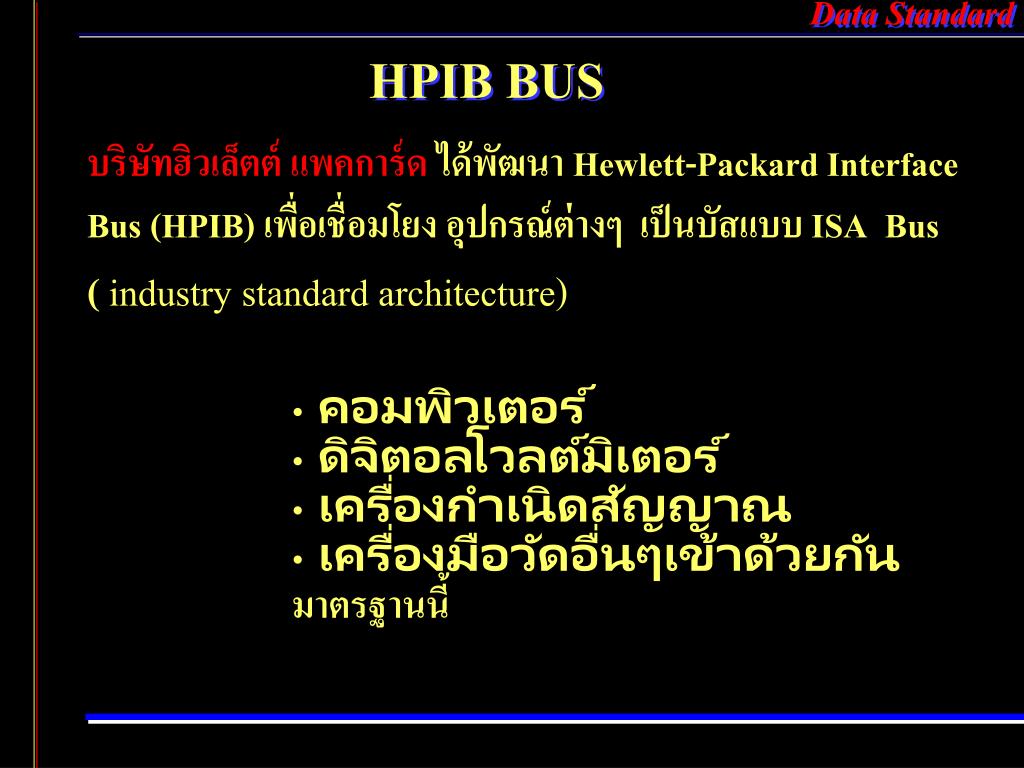 Data Standard

HPIB BUS

บริษัทฮิวเล็ตต์ แพคการ์ด ได้พัฒนา Hewlett-Packard Interface Bus (HPIB) เพื่อเชื่อมโยง อุปกรณ์ต่างๆ เป็นบัสแบบ ISA Bus ( industry standard architecture)

• คอมพิวเตอร์
• ดิจิตอลโวลต์มิเตอร์
• เครื่องกำเนิดสัญญาณ
• เครื่องมือวัดอื่นๆเข้าด้วยกัน

มาตรฐานนี้